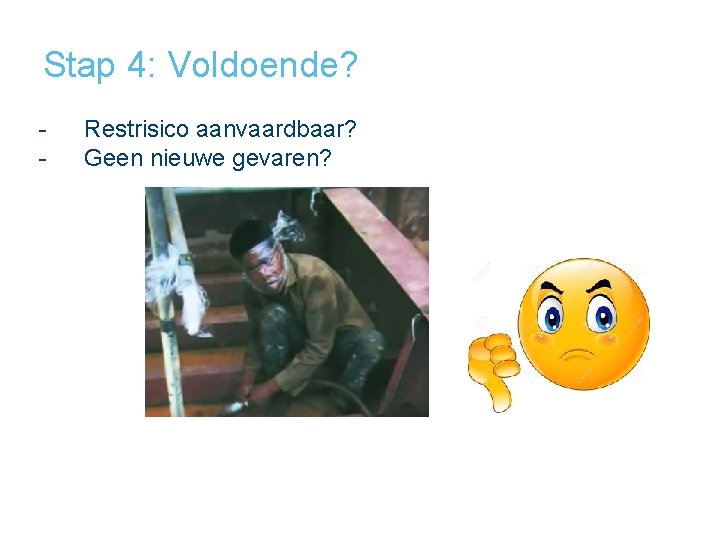 Stap 4: Voldoende?

- Restrisico aanvaardbaar?
- Geen nieuwe gevaren?